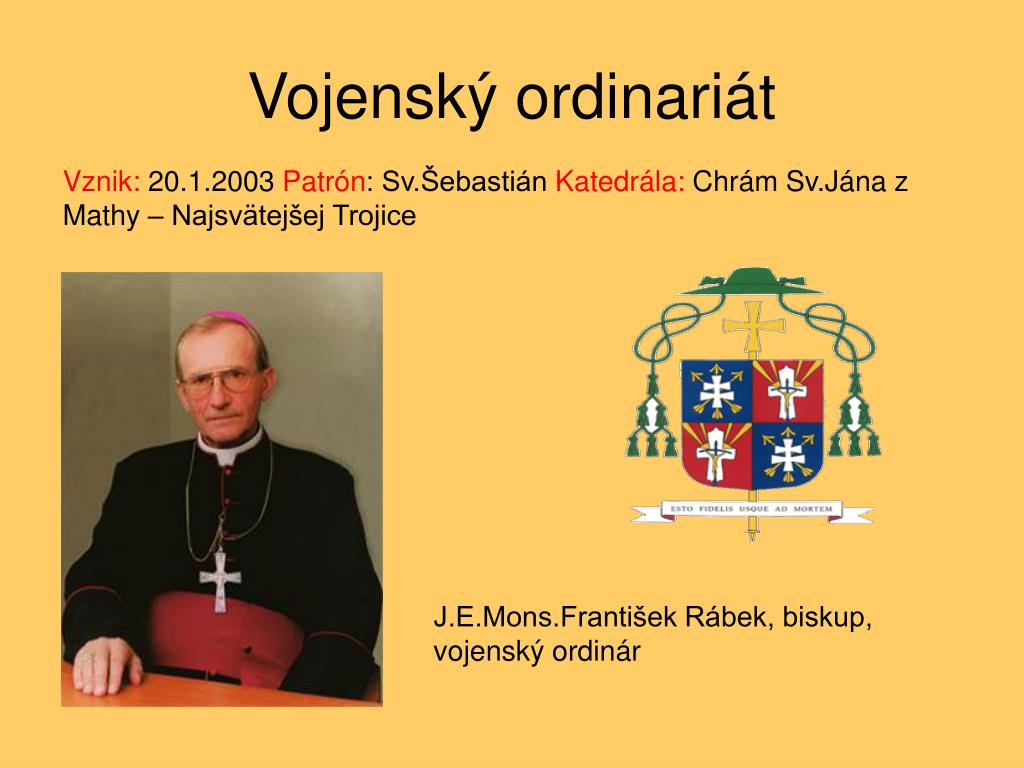 Vojenský ordinariát

Vznik: 20.1.2003 Patrón: Sv.Šebastián Katedrála: Chrám Sv.Jána z Mathy – Najsvätejšej Trojice

ESTO FIDELIS USQUE AD MORTEM

J.E.Mons.František Rábek, biskup, vojenský ordinár